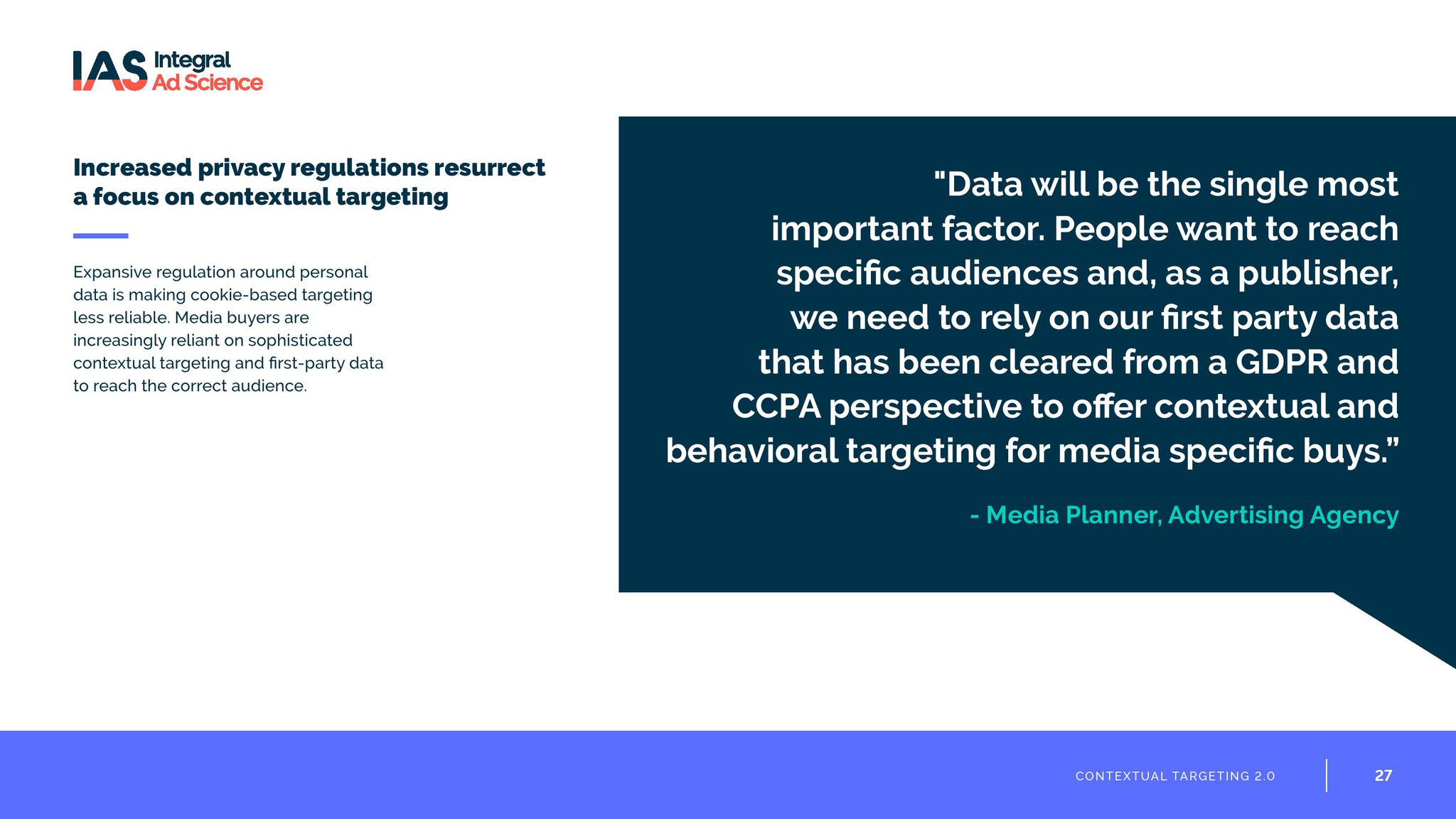 IAS Integral Ad Science

Increased privacy regulations resurrect a focus on contextual targeting

Expansive regulation around personal data is making cookie-based targeting less reliable. Media buyers are increasingly reliant on sophisticated contextual targeting and first-party data to reach the correct audience.

"Data will be the single most important factor. People want to reach specific audiences and, as a publisher, we need to rely on our first party data that has been cleared from a GDPR and CCPA perspective to offer contextual and behavioral targeting for media specific buys.”

- Media Planner, Advertising Agency

CONTEXTUAL TARGETING 2.0

27